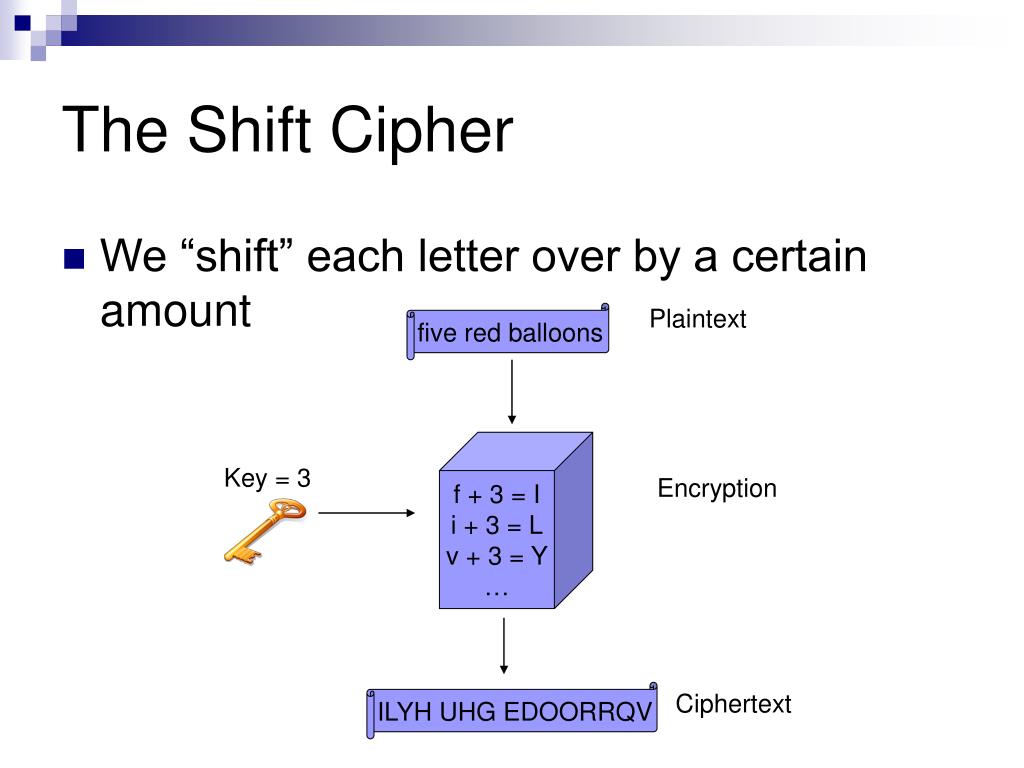 The Shift Cipher

We “shift” each letter over by a certain amount

five red balloons

Plaintext

Key = 3

f + 3 = I
i + 3 = L
v + 3 = Y
…

Encryption

ILYH UHG EDOORRQV

Ciphertext